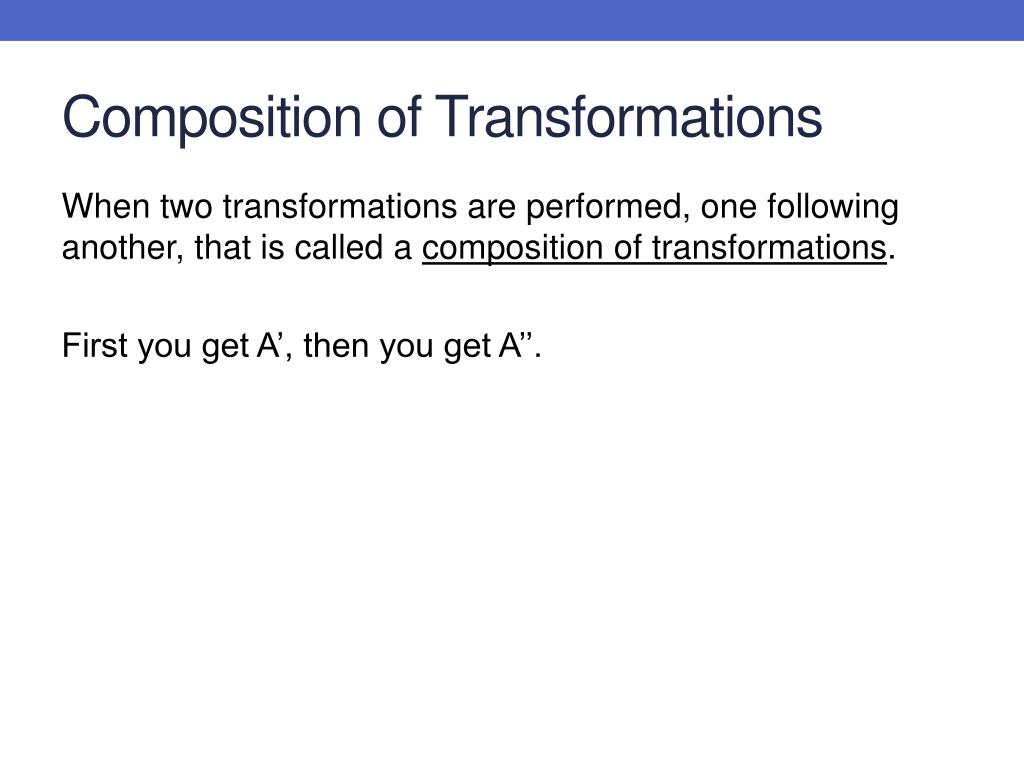 Composition of Transformations

When two transformations are performed, one following another, that is called a composition of transformations.

First you get A’, then you get A’’.